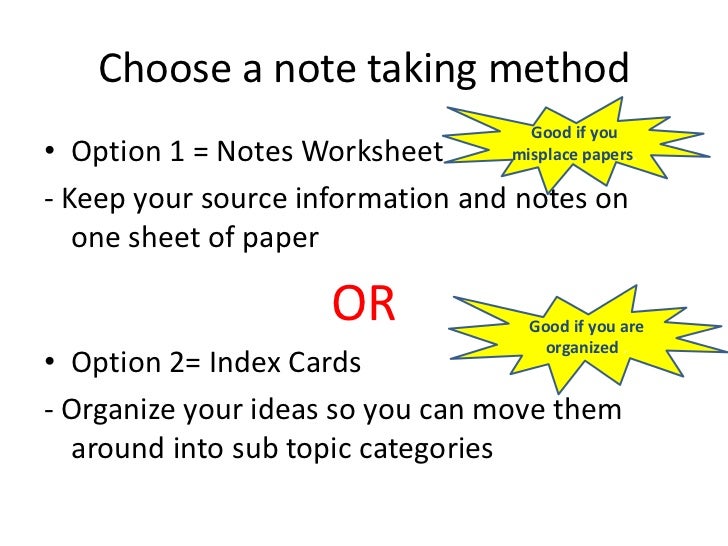 Choose a note taking method

• Option 1 = Notes Worksheet

Good if you misplace papers

- Keep your source information and notes on one sheet of paper

OR

Good if you are organized

• Option 2= Index Cards

- Organize your ideas so you can move them around into sub topic categories